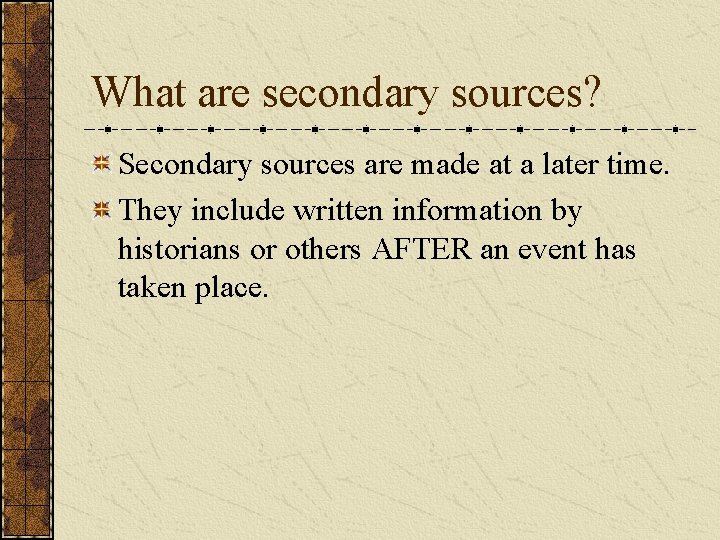 What are secondary sources?

Secondary sources are made at a later time.

They include written information by historians or others AFTER an event has taken place.